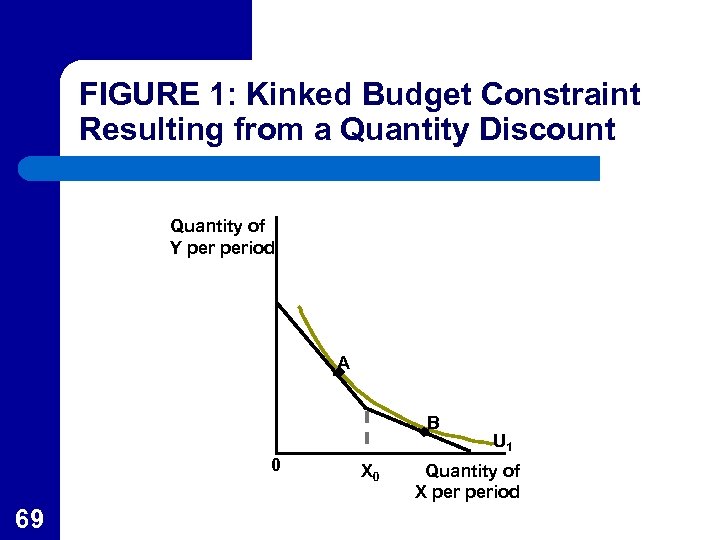 FIGURE 1: Kinked Budget Constraint Resulting from a Quantity Discount

Quantity of Y per period

A

B

$U_1$

0

$X_0$

Quantity of X per period

69